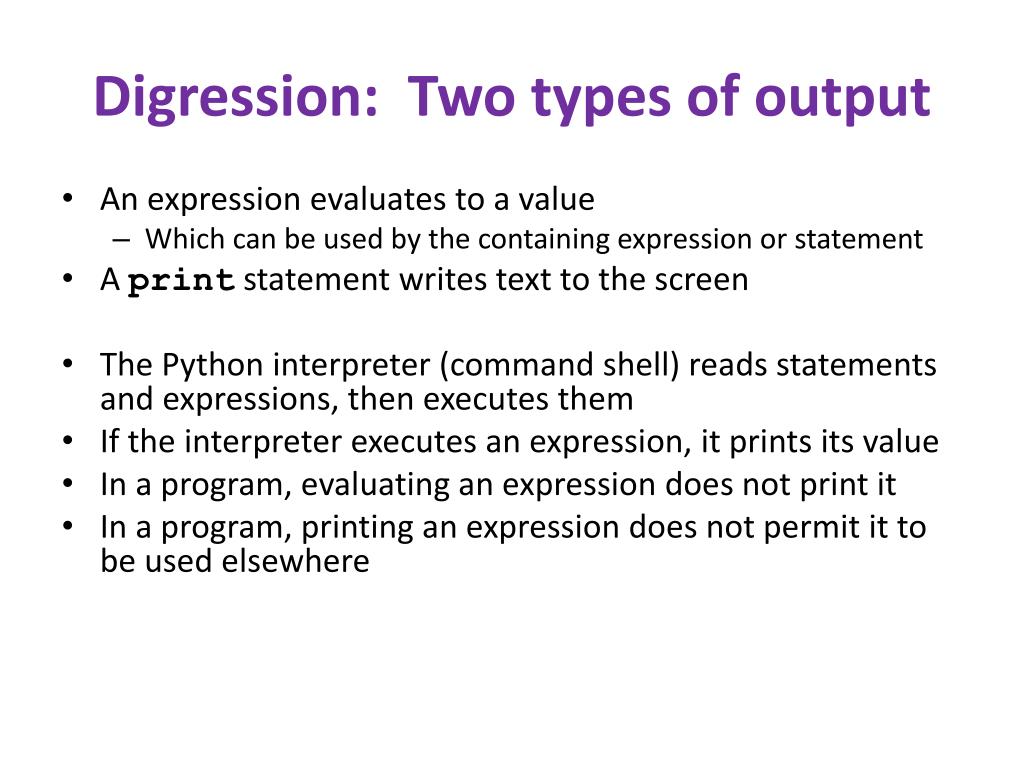 Digression: Two types of output

• An expression evaluates to a value
  – Which can be used by the containing expression or statement
• A print statement writes text to the screen

• The Python interpreter (command shell) reads statements and expressions, then executes them
• If the interpreter executes an expression, it prints its value
• In a program, evaluating an expression does not print it
• In a program, printing an expression does not permit it to be used elsewhere